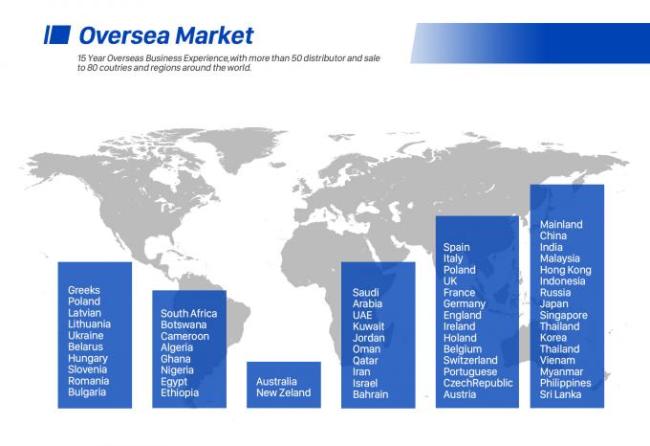 Oversea Market

15 Year Overseas Business Experience,with more than 50 distributor and sale to 80 coutries and regions around the world.

Greeks
Poland
Latvian
Lithuania
Ukraine
Belarus
Hungary
Slovenia
Romania
Bulgaria

South Africa
Botswana
Cameroon
Algeria
Ghana
Nigeria
Egypt
Ethiopia

Australia
New Zeland

Saudi
Arabia
UAE
Kuwait
Jordan
Oman
Qatar
Iran
Israel
Bahrain

Spain
Italy
Poland
UK
France
Germany
England
Ireland
Holand
Belgium
Switzerland
Portuguese
CzechRepublic
Austria

Mainland
China
India
Malaysia
Hong Kong
Indonesia
Russia
Japan
Singapore
Thailand
Korea
Thailand
Vienam
Myanmar
Philippines
Sri Lanka